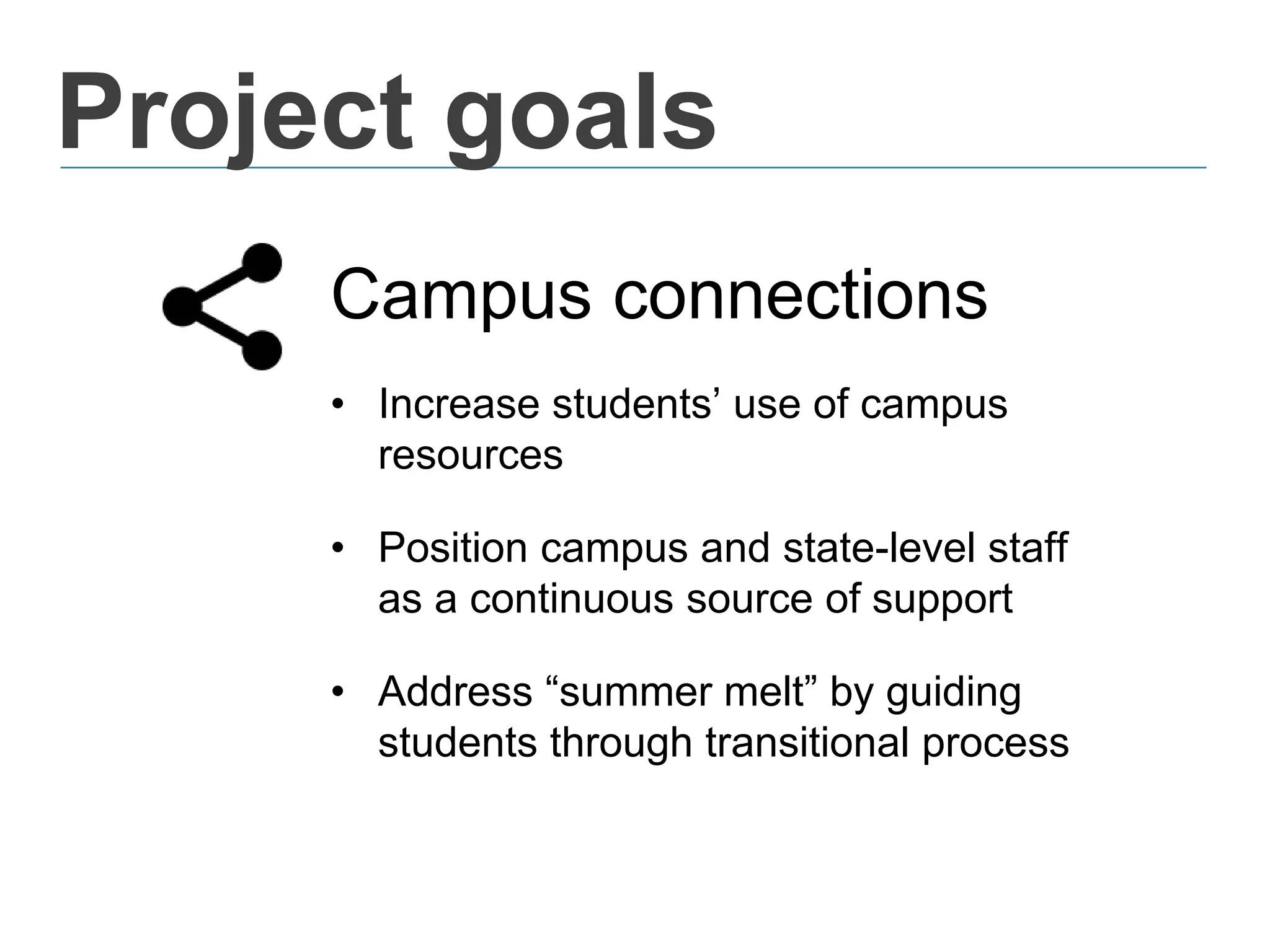 Project goals

Campus connections

• Increase students’ use of campus resources

• Position campus and state-level staff as a continuous source of support

• Address “summer melt” by guiding students through transitional process